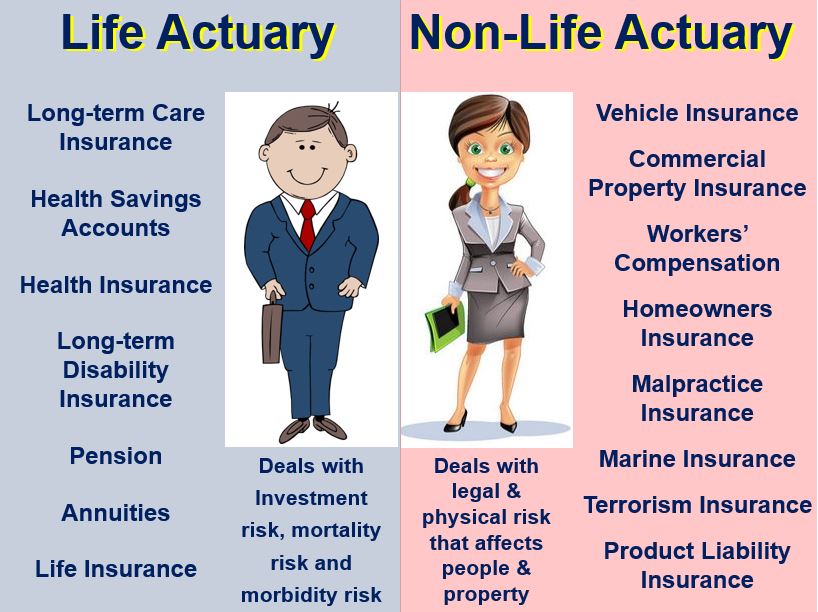 Life Actuary

Long-term Care Insurance

Health Savings Accounts

Health Insurance

Long-term Disability Insurance

Pension

Annuities

Life Insurance

Deals with Investment risk, mortality risk and morbidity risk

Non-Life Actuary

Deals with legal & physical risk that affects people & property

Vehicle Insurance

Commercial Property Insurance

Workers' Compensation

Homeowners Insurance

Malpractice Insurance

Marine Insurance

Terrorism Insurance

Product Liability Insurance